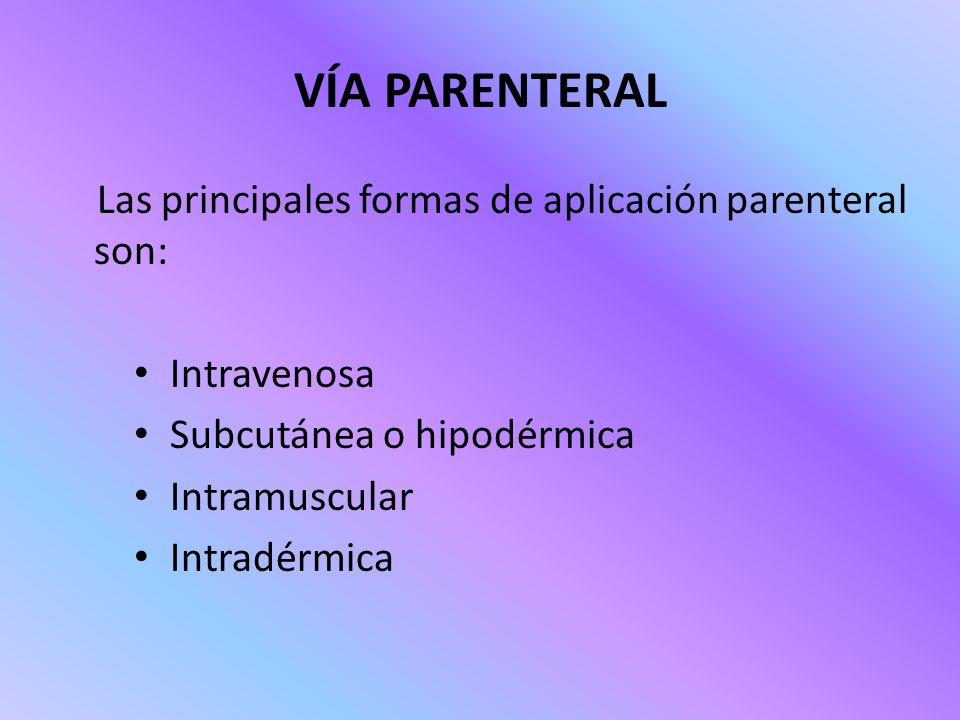 VÍA PARENTERAL

Las principales formas de aplicación parenteral son:

• Intravenosa
• Subcutánea o hipodérmica
• Intramuscular
• Intradérmica